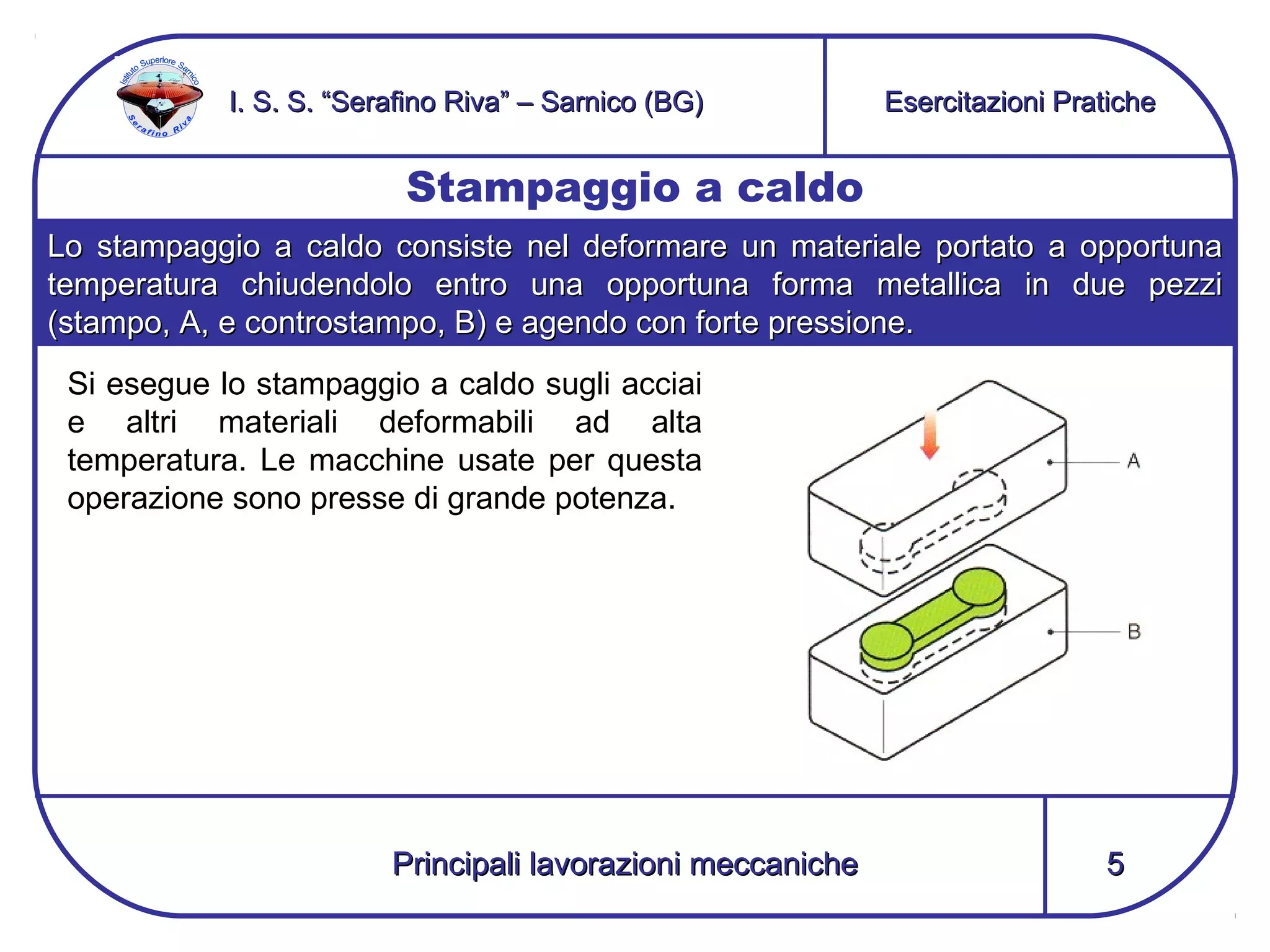 Istituto Superiore Sarnico
Serafino Riva

I. S. S. “Serafino Riva” – Sarnico (BG)

Esercitazioni Pratiche

Stampaggio a caldo

Lo stampaggio a caldo consiste nel deformare un materiale portato a opportuna temperatura chiudendolo entro una opportuna forma metallica in due pezzi (stampo, A, e controstampo, B) e agendo con forte pressione.

Si esegue lo stampaggio a caldo sugli acciai e altri materiali deformabili ad alta temperatura. Le macchine usate per questa operazione sono presse di grande potenza.

A

B

Principali lavorazioni meccaniche

5